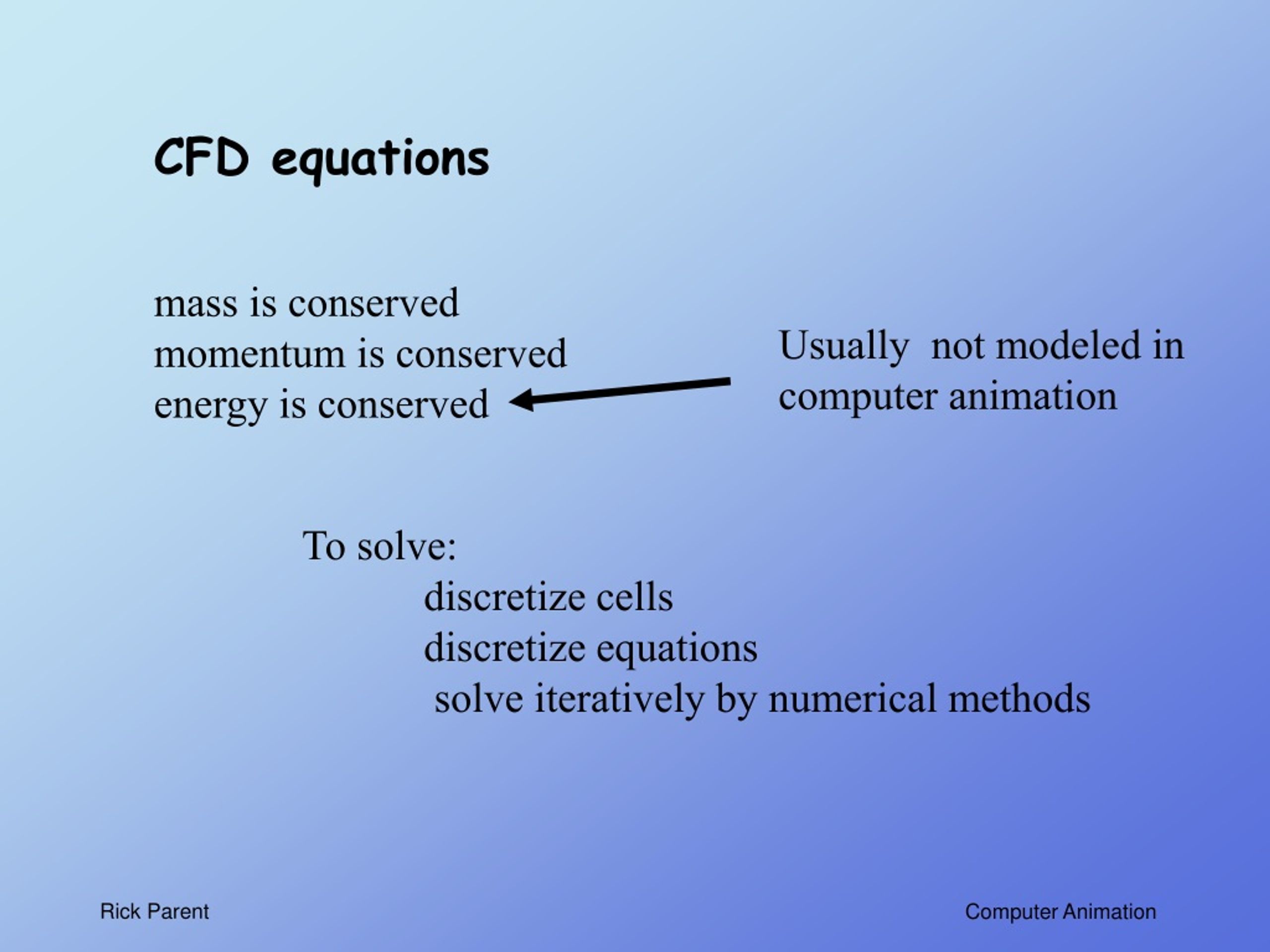 CFD equations

mass is conserved
momentum is conserved
energy is conserved

Usually not modeled in computer animation

To solve:
discretize cells
discretize equations
solve iteratively by numerical methods

Rick Parent

Computer Animation